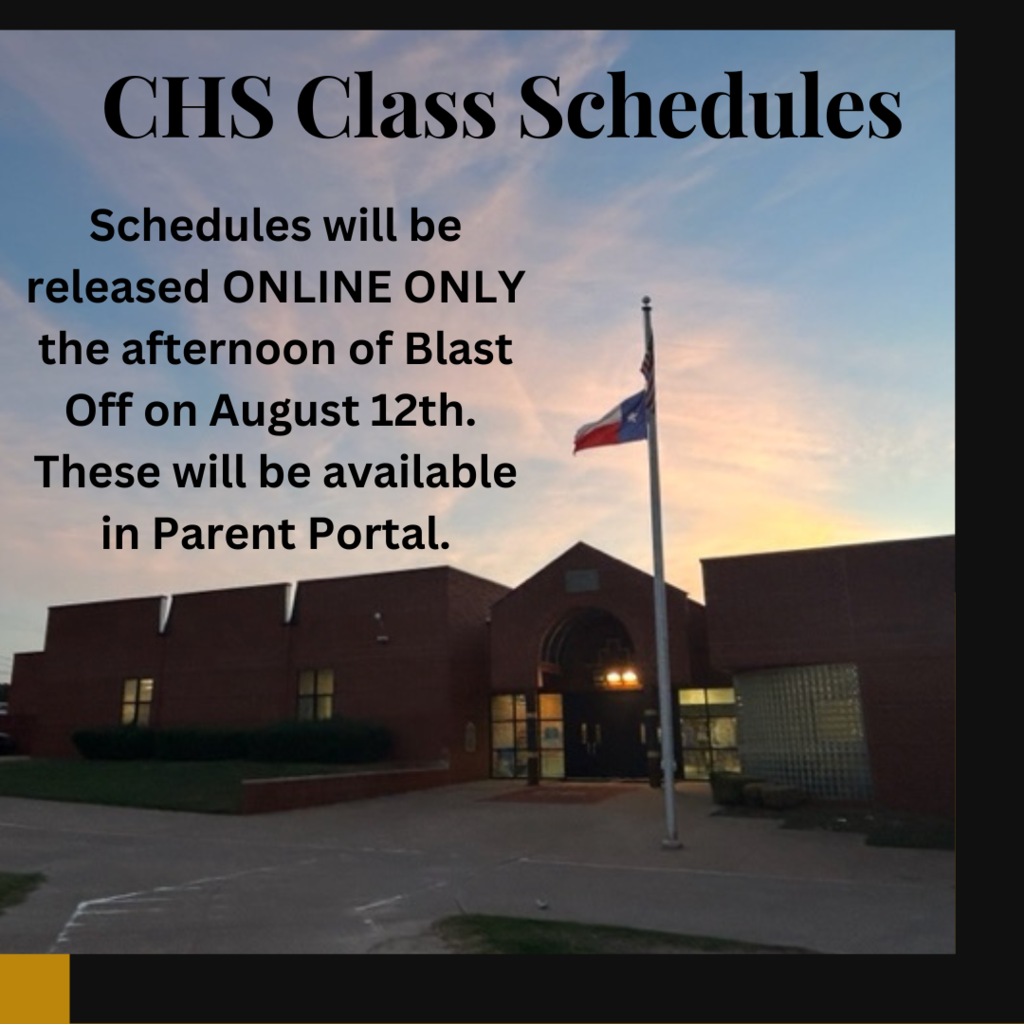 CHS Class Schedules

Schedules will be released ONLINE ONLY the afternoon of Blast Off on August 12th. These will be available in Parent Portal.